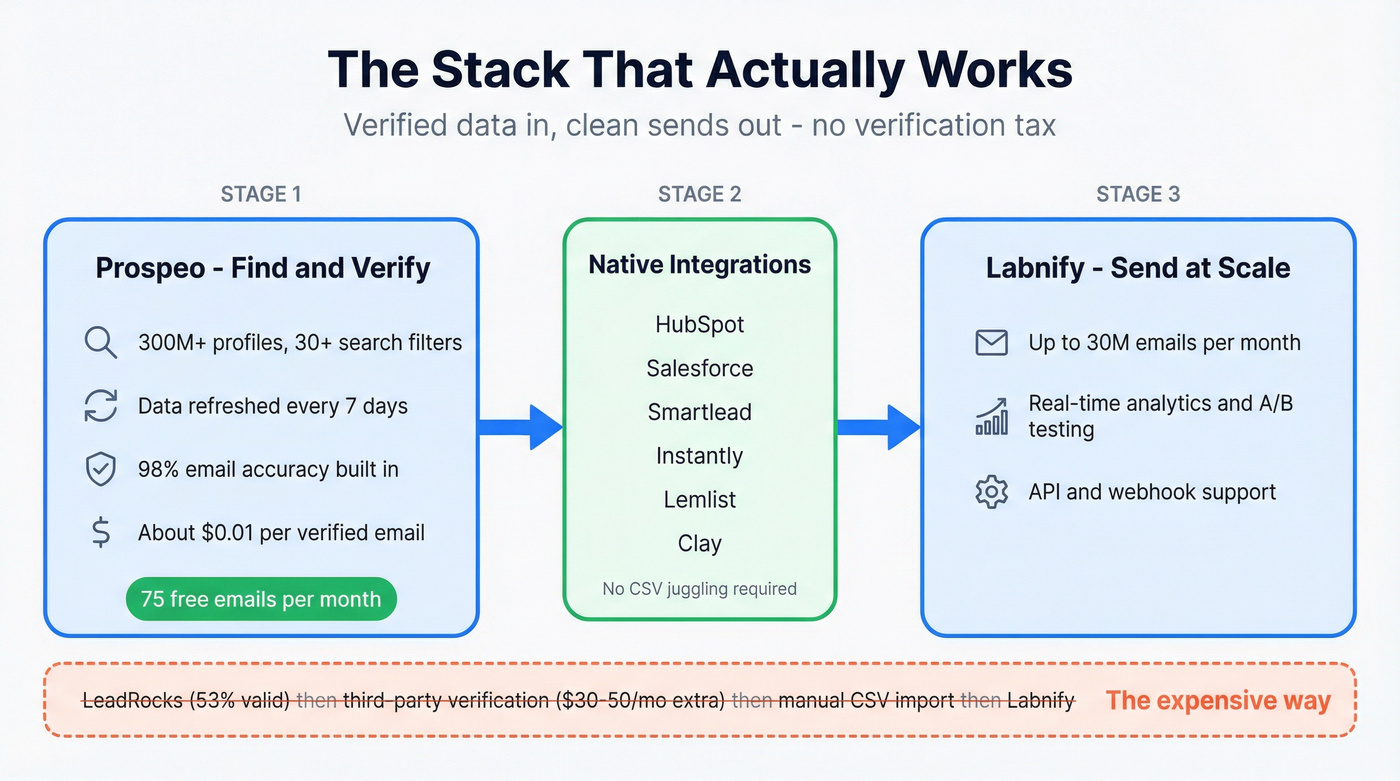 The Stack That Actually Works

Verified data in, clean sends out - no verification tax

STAGE 1

Prospeo - Find and Verify

300M+ profiles, 30+ search filters

Data refreshed every 7 days

98% email accuracy built in

About $0.01 per verified email

75 free emails per month

STAGE 2

Native Integrations

HubSpot

Salesforce

Smartlead

Instantly

Lemlist

Clay

No CSV juggling required

STAGE 3

Labnify - Send at Scale

Up to 30M emails per month

Real-time analytics and A/B testing

API and webhook support

LeadRocks (53% valid) then third-party verification ($30-50/mo extra) then manual CSV import then Labnify

The expensive way